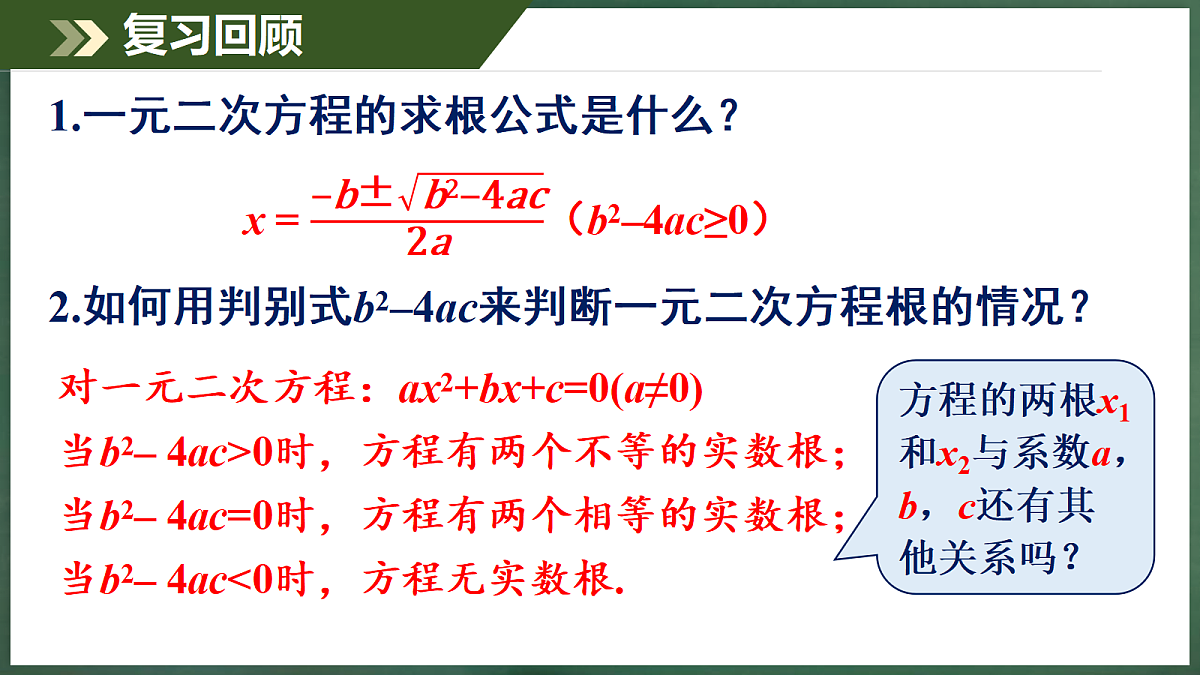 复习回顾

1.一元二次方程的求根公式是什么？

$x=\frac{-b\pm\sqrt{b^2-4ac}}{2a}$（$b^2-4ac\geq0$）

2.如何用判别式$b^2-4ac$来判断一元二次方程根的情况？

对一元二次方程：$ax^2+bx+c=0(a\neq0)$
当$b^2-4ac>0$时，方程有两个不等的实数根；
当$b^2-4ac=0$时，方程有两个相等的实数根；
当$b^2-4ac<0$时，方程无实数根.

方程的两根$x_1$和$x_2$与系数$a$，$b$，$c$还有其他关系吗？